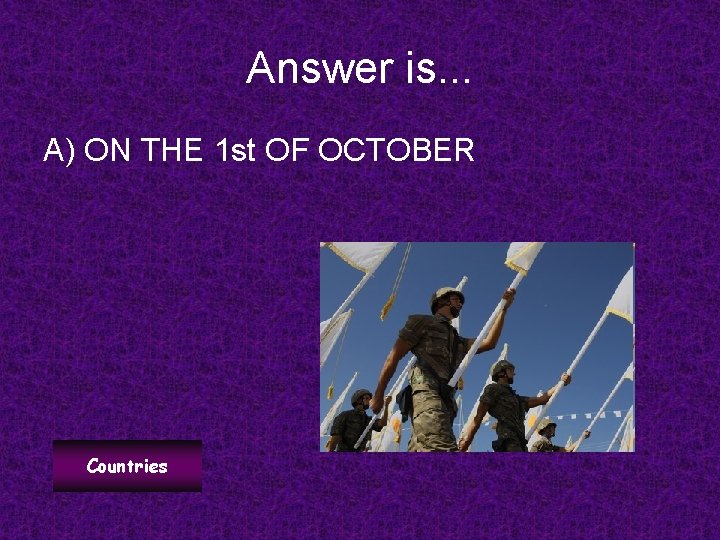 Answer is...

A) ON THE 1st OF OCTOBER

Countries